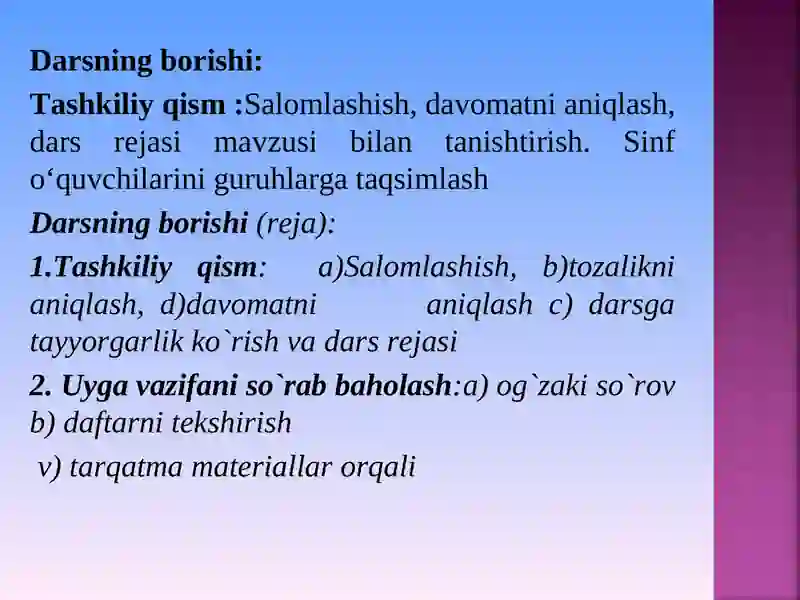 Darsning borishi:

Tashkiliy qism :Salomlashish, davomatni aniqlash, dars rejasi mavzusi bilan tanishtirish. Sinf o‘quvchilarini guruhlarga taqsimlash

Darsning borishi (reja):

1.Tashkiliy qism: a)Salomlashish, b)tozalikni aniqlash, d)davomatni aniqlash c) darsga tayyorgarlik ko`rish va dars rejasi

2. Uyga vazifani so`rab baholash:a) og`zaki so`rov b) daftarni tekshirish

v) tarqatma materiallar orqali